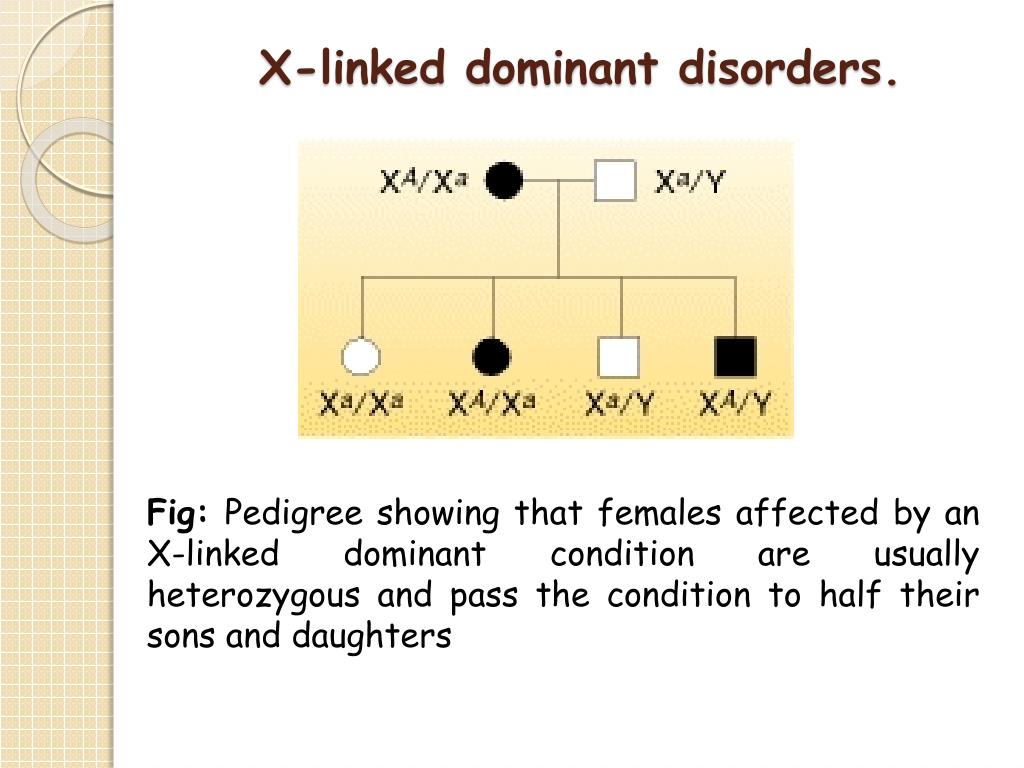 X-linked dominant disorders.

$X^A/X^a$ $X^a/Y$

$X^a/X^a$ $X^A/X^a$ $X^a/Y$ $X^A/Y$

Fig: Pedigree showing that females affected by an X-linked dominant condition are usually heterozygous and pass the condition to half their sons and daughters